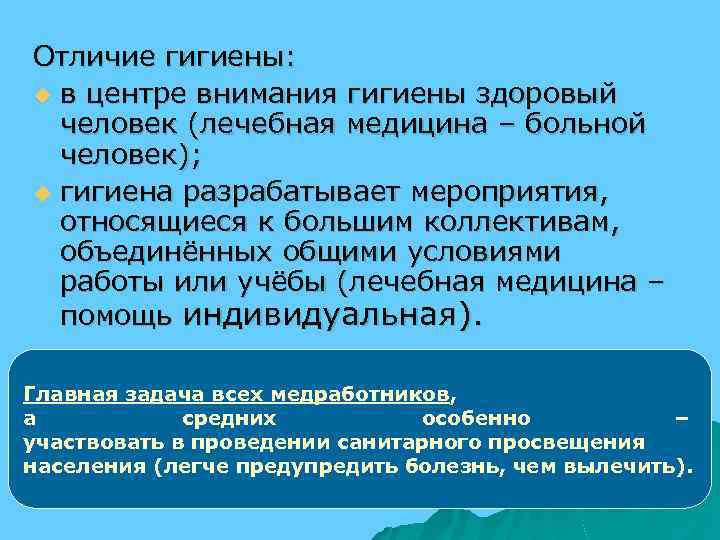 Отличие гигиены:

в центре внимания гигиены здоровый человек (лечебная медицина – больной человек);

гигиена разрабатывает мероприятия, относящиеся к большим коллективам, объединённых общими условиями работы или учёбы (лечебная медицина – помощь индивидуальная).

Главная задача всех медработников, а средних особенно – участвовать в проведении санитарного просвещения населения (легче предупредить болезнь, чем вылечить).